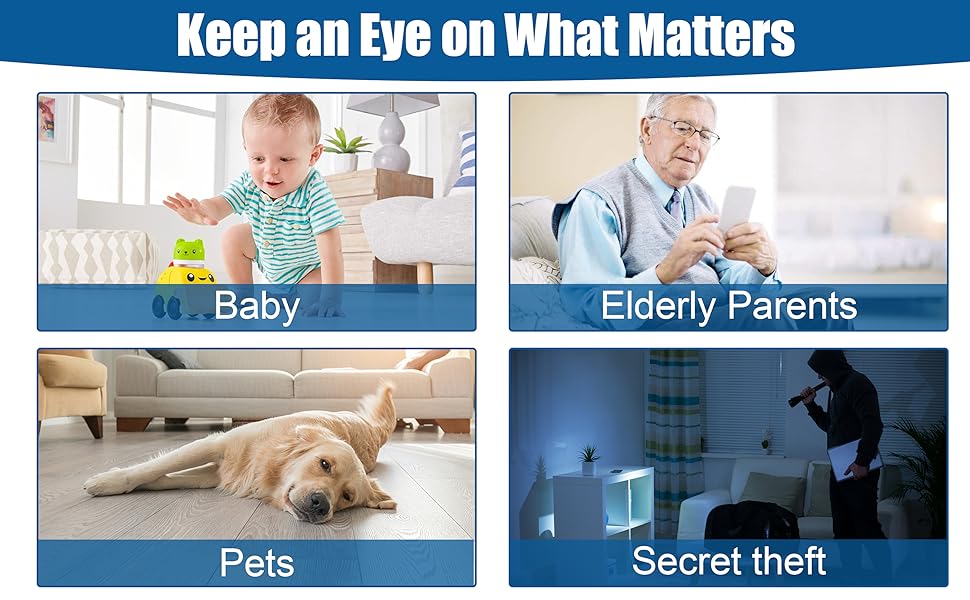 Keep an Eye on What Matters

Baby

Elderly Parents

Pets

Secret theft